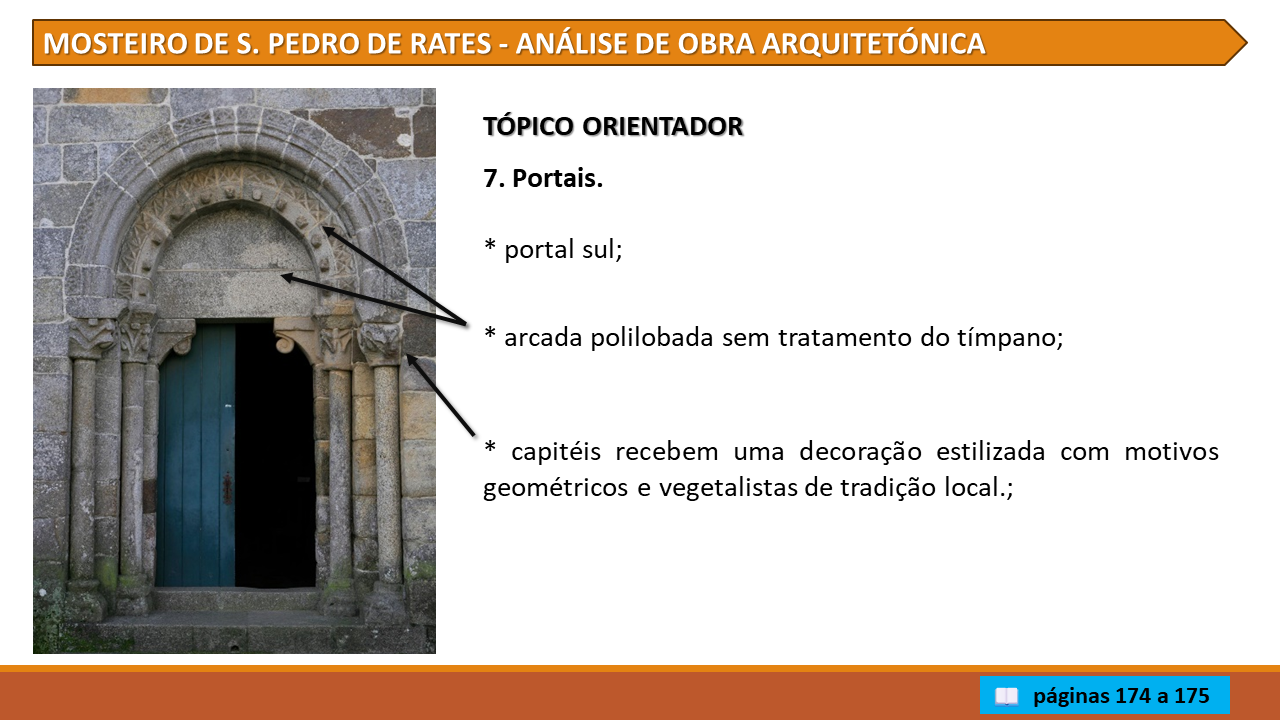 MOSTEIRO DE S. PEDRO DE RATES - ANÁLISE DE OBRA ARQUITETÓNICA

TÓPICO ORIENTADOR

7. Portais.

* portal sul;

* arcada polilobada sem tratamento do tímpano;

* capitéis recebem uma decoração estilizada com motivos geométricos e vegetalistas de tradição local.;

páginas 174 a 175